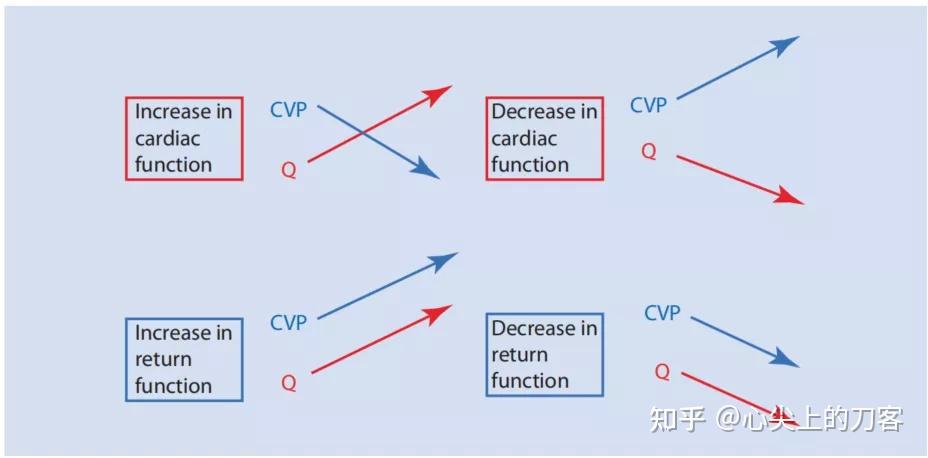 Increase in cardiac function

CVP

Q

Decrease in cardiac function

CVP

Q

Increase in return function

CVP

Q

Decrease in return function

CVP

Q

知乎 @心尖上的刀客